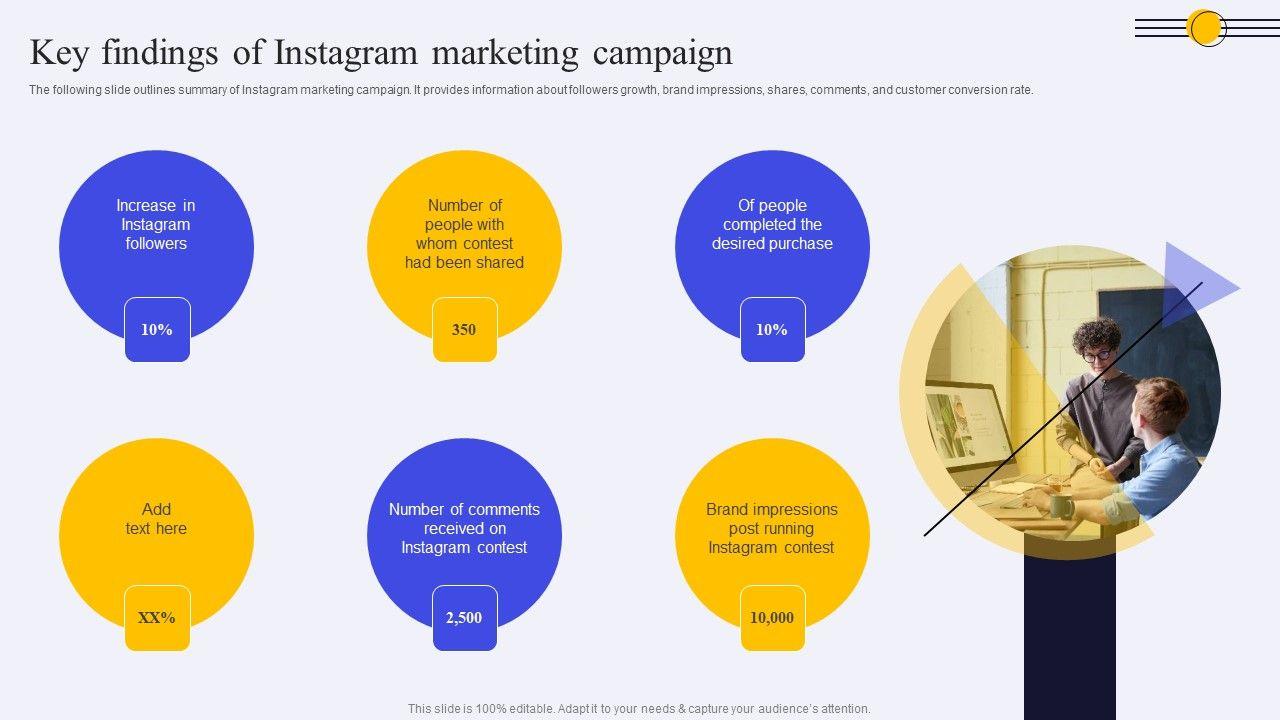 Key findings of Instagram marketing campaign

The following slide outlines summary of Instagram marketing campaign. It provides information about followers growth, brand impressions, shares, comments, and customer conversion rate.

Increase in Instagram followers

10%

Number of people with whom contest had been shared

350

Of people completed the desired purchase

10%

Add text here

XX%

Number of comments received on Instagram contest

2,500

Brand impressions post running Instagram contest

10,000

This slide is 100% editable. Adapt it to your needs & capture your audience's attention.